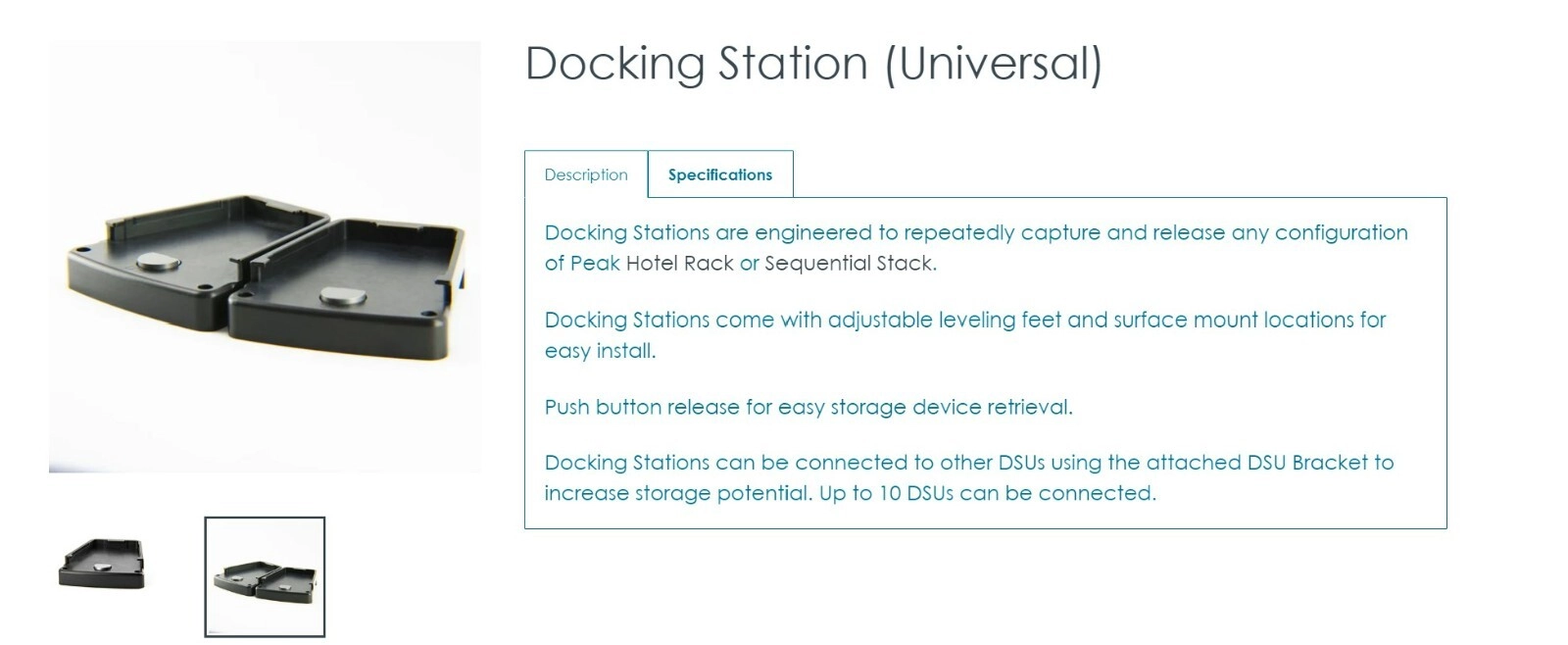 Docking Station (Universal)

Description

Specifications

Docking Stations are engineered to repeatedly capture and release any configuration of Peak Hotel Rack or Sequential Stack.

Docking Stations come with adjustable leveling feet and surface mount locations for easy install.

Push button release for easy storage device retrieval.

Docking Stations can be connected to other DSUs using the attached DSU Bracket to increase storage potential. Up to 10 DSUs can be connected.